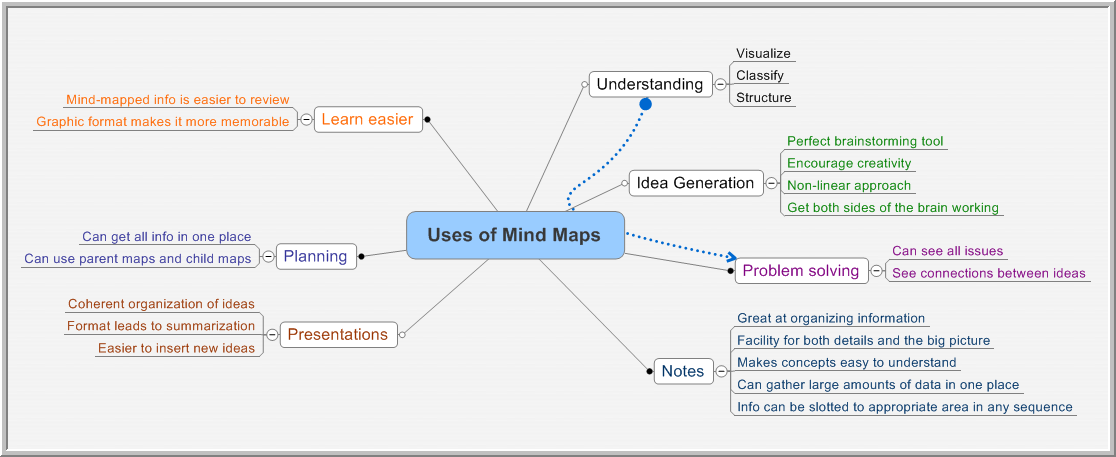 Uses of Mind Maps

Understanding
Visualize
Classify
Structure

Idea Generation
Perfect brainstorming tool
Encourage creativity
Non-linear approach
Get both sides of the brain working

Problem solving
Can see all issues
See connections between ideas

Notes
Great at organizing information
Facility for both details and the big picture
Makes concepts easy to understand
Can gather large amounts of data in one place
Info can be slotted to appropriate area in any sequence

Learn easier
Mind-mapped info is easier to review
Graphic format makes it more memorable

Planning
Can get all info in one place
Can use parent maps and child maps

Presentations
Coherent organization of ideas
Format leads to summarization
Easier to insert new ideas